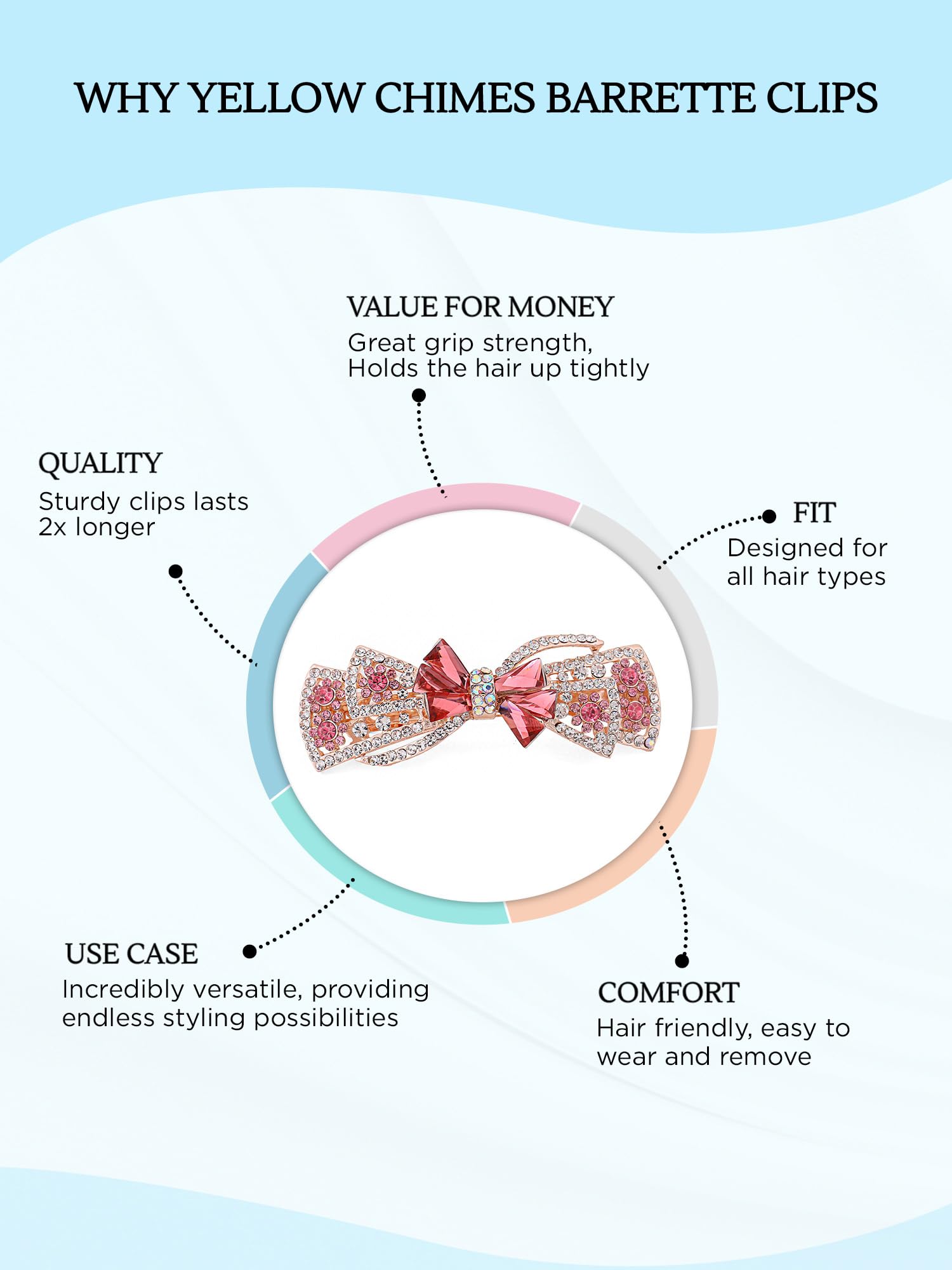 WHY YELLOW CHIMES BARRETTE CLIPS

VALUE FOR MONEY
Great grip strength,
Holds the hair up tightly

QUALITY
Sturdy clips lasts
2x longer

FIT
Designed for
all hair types

USE CASE
Incredibly versatile, providing
endless styling possibilities

COMFORT
Hair friendly, easy to
wear and remove